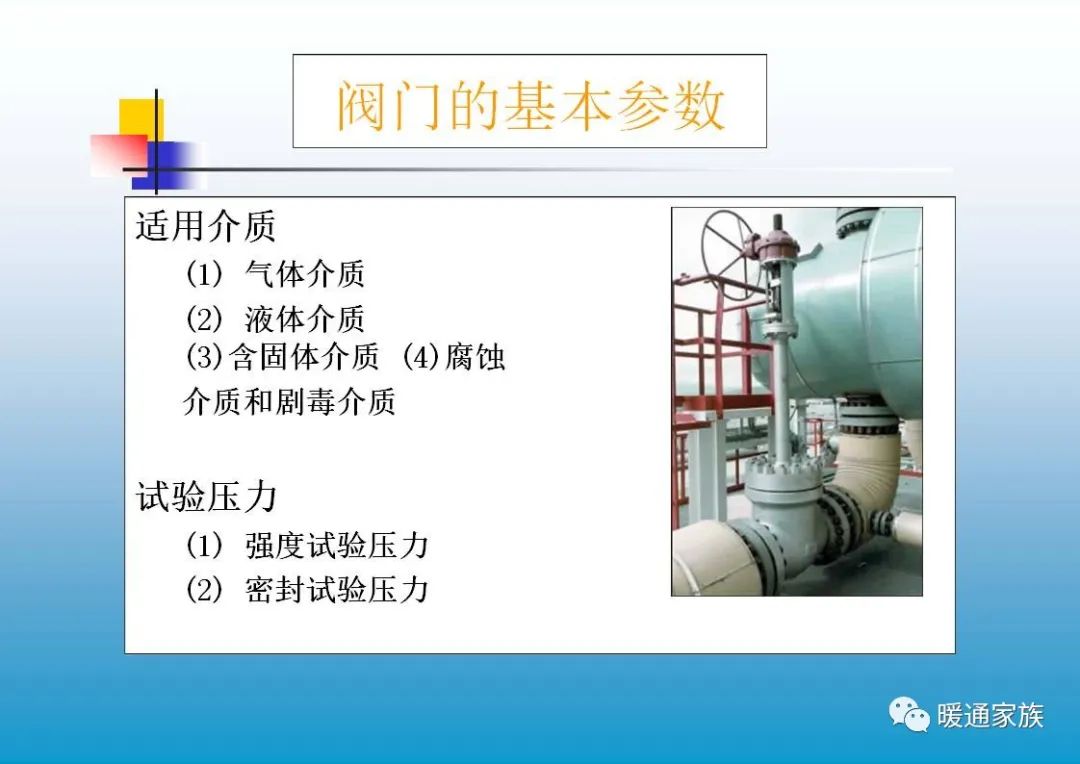 阀门的基本参数

适用介质

(1) 气体介质

(2) 液体介质

(3)含固体介质 (4)腐蚀介质和剧毒介质

试验压力

(1) 强度试验压力

(2) 密封试验压力

暖通家族